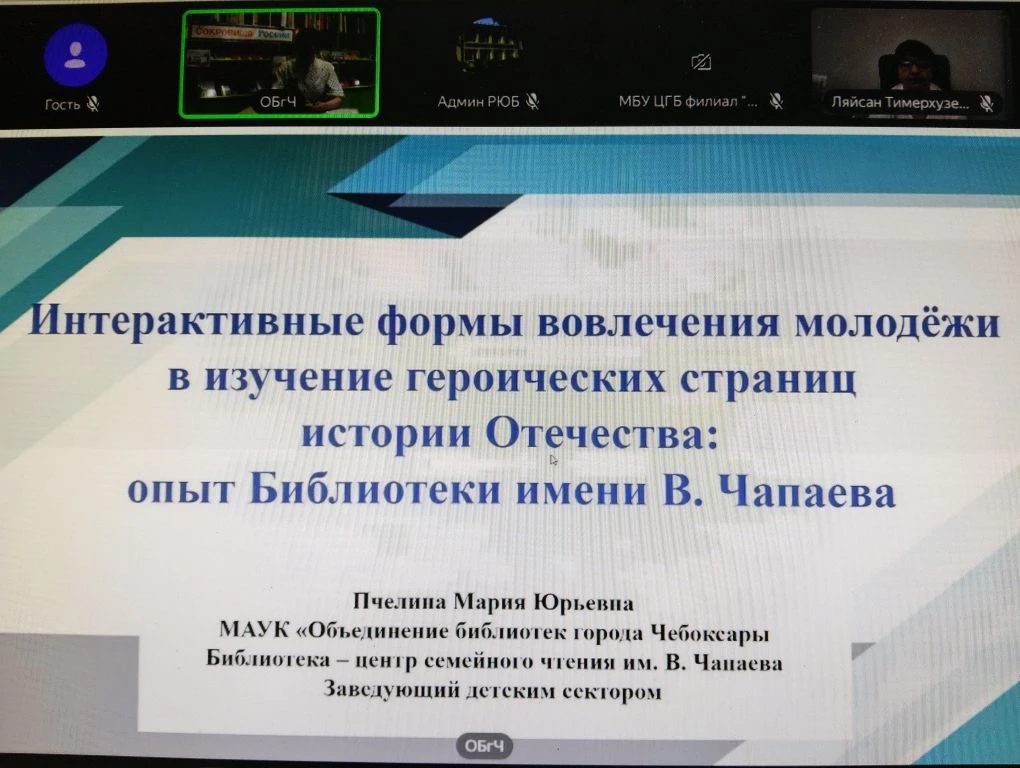 Гость

Сокровища России

ОБгЧ

Админ РЮБ

МБУ ЦГБ филиал "...

Ляйсан Тимерхузе...

Интерактивные формы вовлечения молодёжи в изучение героических страниц истории Отечества: опыт Библиотеки имени В. Чапаева

Пчелина Мария Юрьевна
МАУК «Объединение библиотек города Чебоксары
Библиотека – центр семейного чтения им. В. Чапаева
Заведующий детским сектором

ОБгЧ